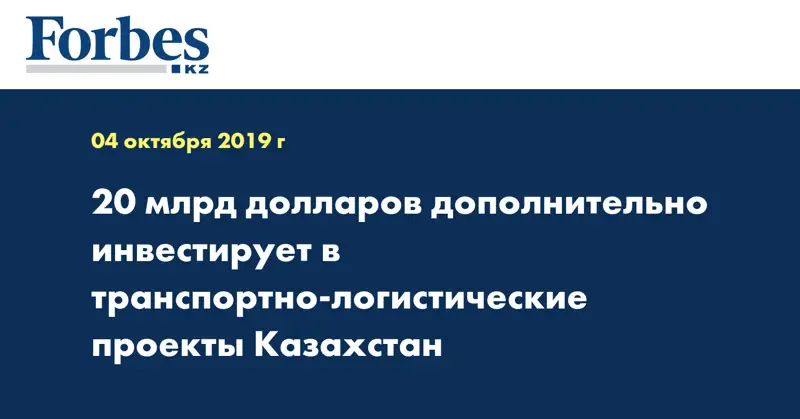 Forbes
KZ

04 октября 2019 г

20 млрд долларов дополнительно инвестирует в транспортно-логистические проекты Казахстан